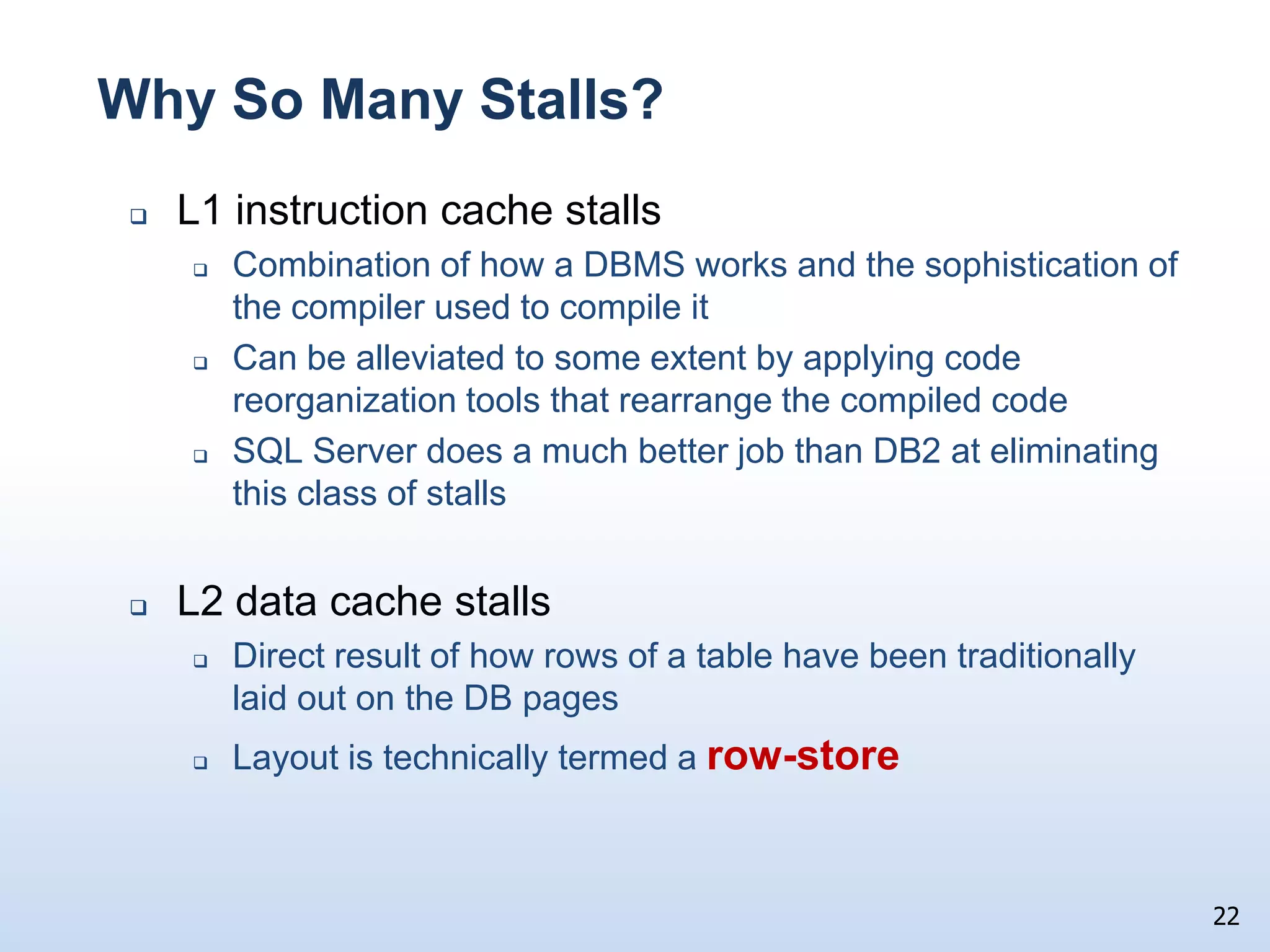 Why So Many Stalls?

❑ L1 instruction cache stalls

❑ Combination of how a DBMS works and the sophistication of the compiler used to compile it

❑ Can be alleviated to some extent by applying code reorganization tools that rearrange the compiled code

❑ SQL Server does a much better job than DB2 at eliminating this class of stalls

❑ L2 data cache stalls

❑ Direct result of how rows of a table have been traditionally laid out on the DB pages

❑ Layout is technically termed a row-store

22